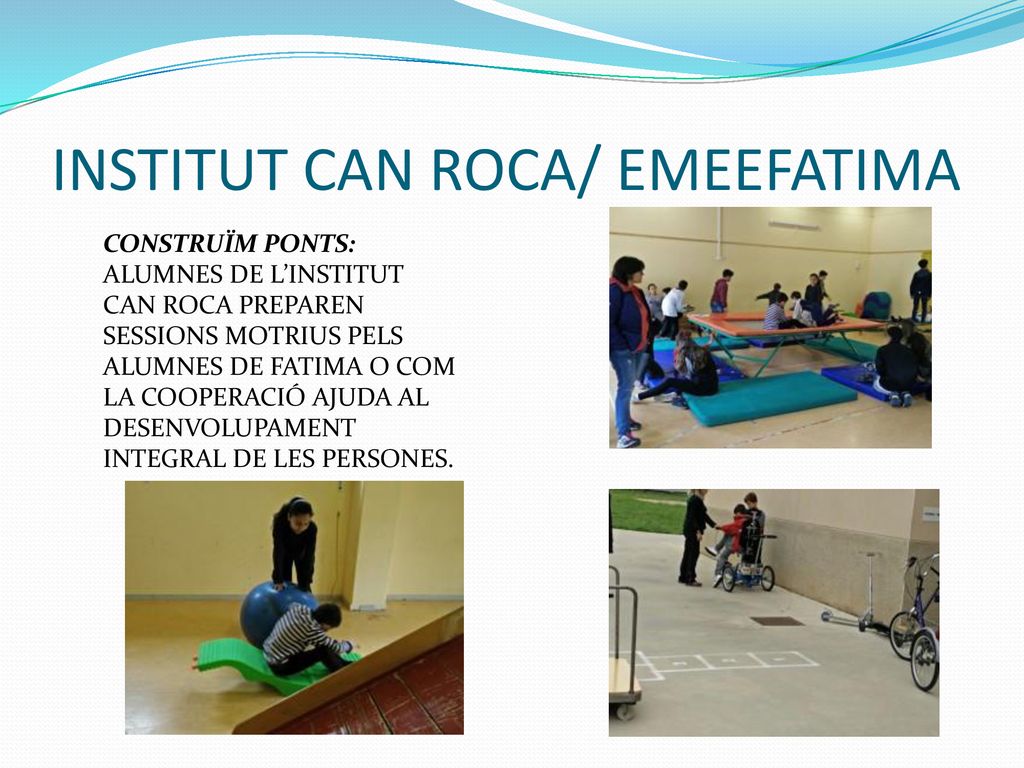 INSTITUT CAN ROCA/ EMEEFATIMA

CONSTRUÏM PONTS:
ALUMNES DE L'INSTITUT CAN ROCA PREPAREN SESSIONS MOTRIUS PELS ALUMNES DE FATIMA O COM LA COOPERACIÓ AJUDA AL DESENVOLUPAMENT INTEGRAL DE LES PERSONES.